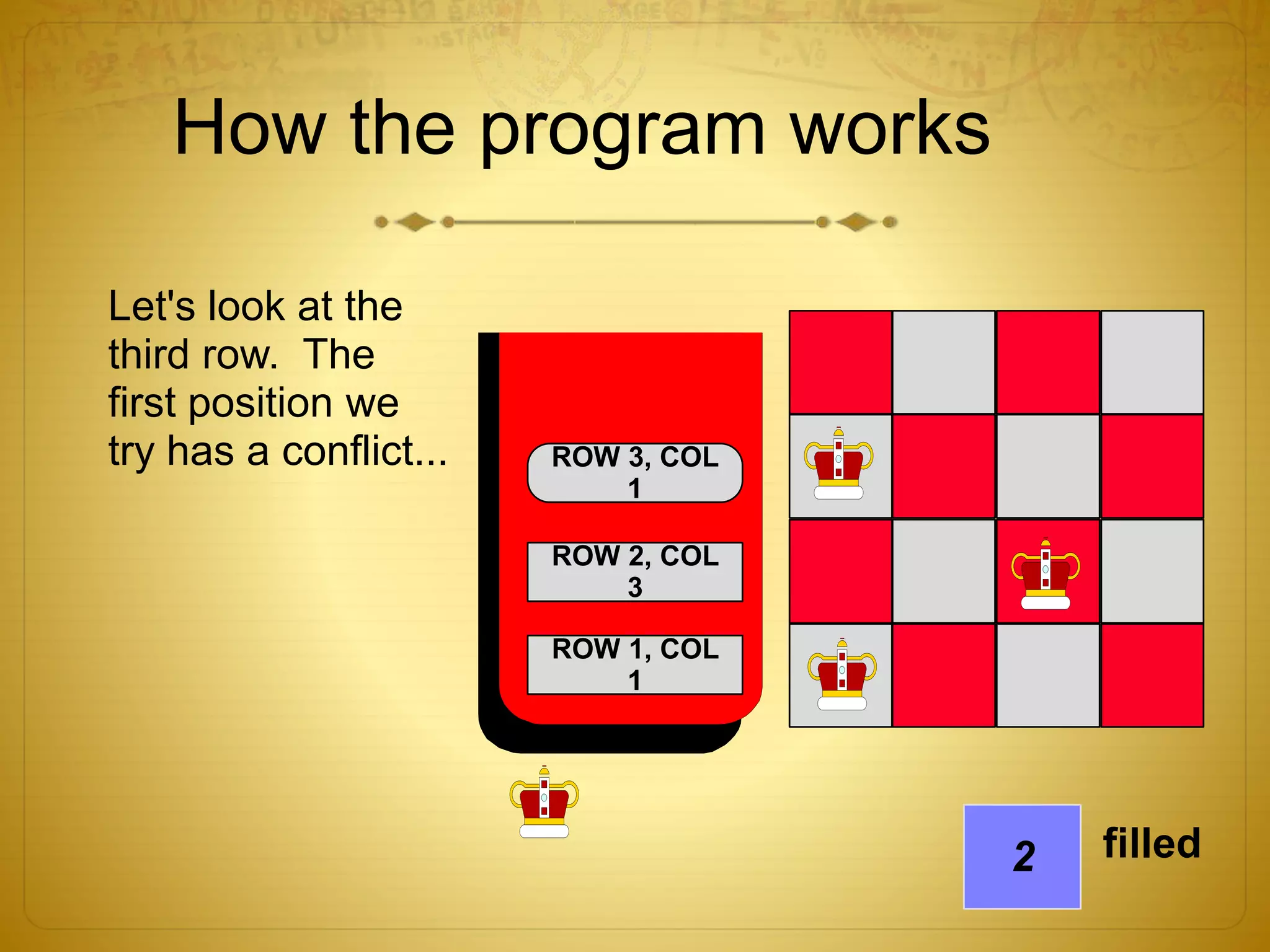 How the program works

Let's look at the third row. The first position we try has a conflict...

ROW 3, COL 1

ROW 2, COL 3

ROW 1, COL 1

2

filled